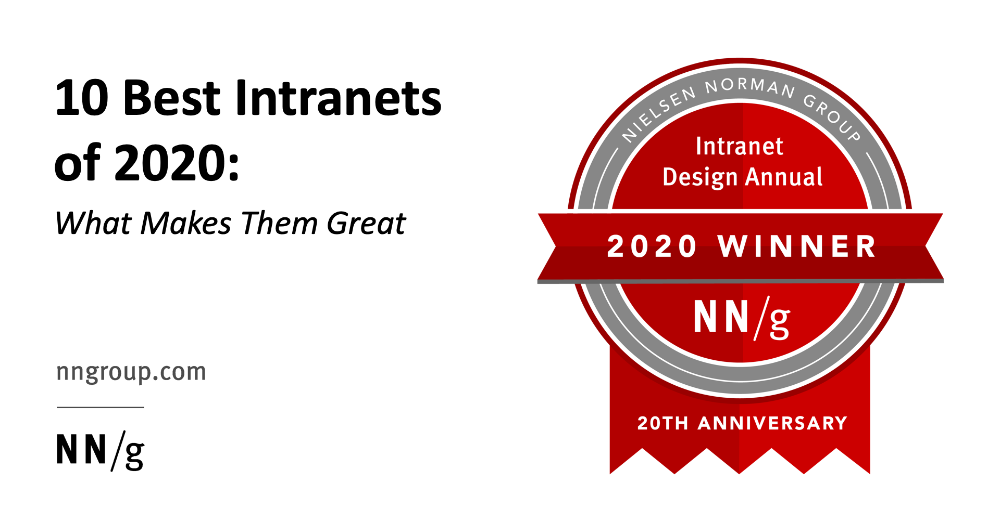 10 Best Intranets of 2020:

What Makes Them Great

nngroup.com

NN/g

NIELSEN NORMAN GROUP

Intranet Design Annual

2020 WINNER

NN/g

20TH ANNIVERSARY